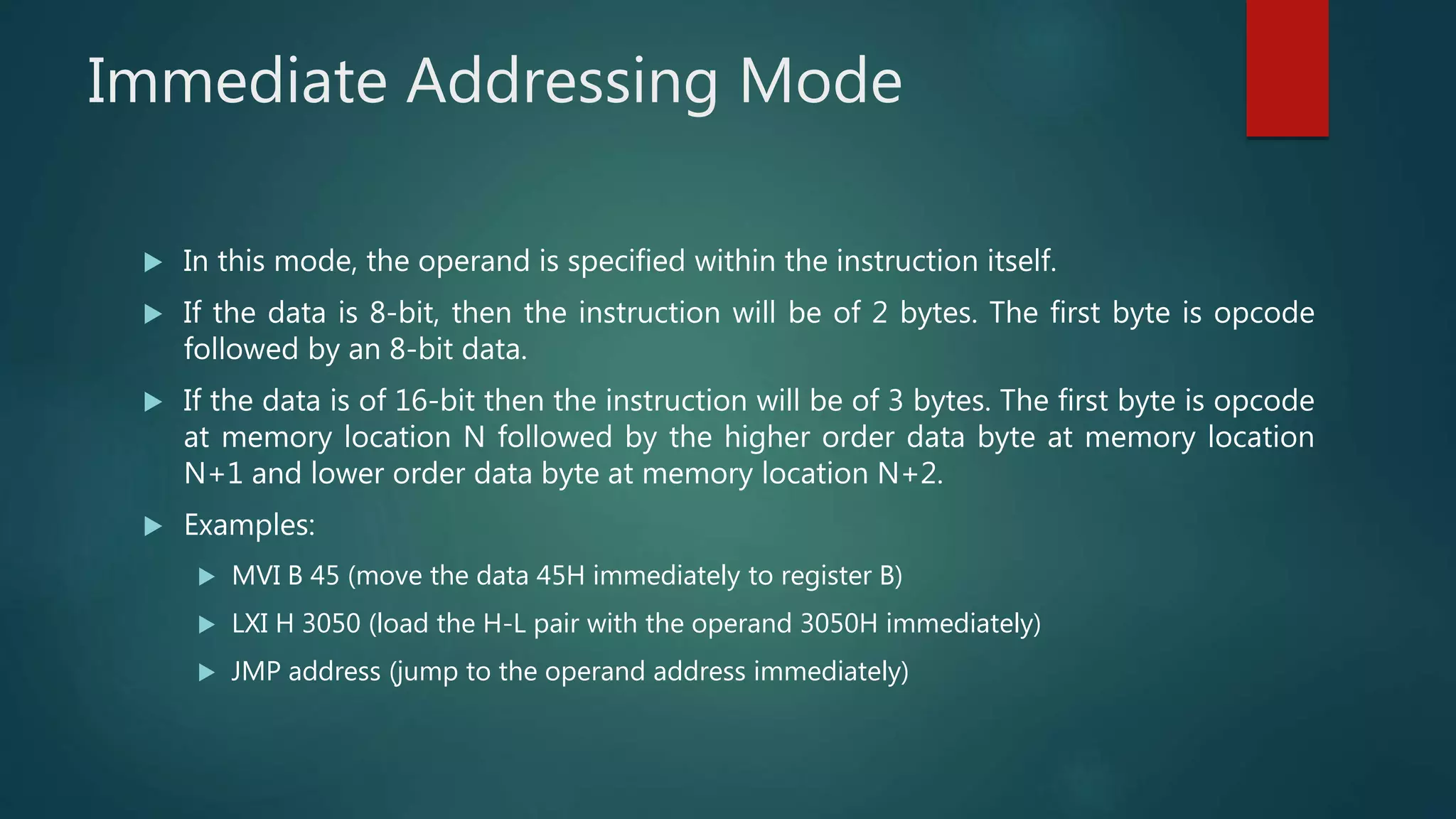 Immediate Addressing Mode

In this mode, the operand is specified within the instruction itself.

If the data is 8-bit, then the instruction will be of 2 bytes. The first byte is opcode followed by an 8-bit data.

If the data is of 16-bit then the instruction will be of 3 bytes. The first byte is opcode at memory location N followed by the higher order data byte at memory location N+1 and lower order data byte at memory location N+2.

Examples:

MVI B 45 (move the data 45H immediately to register B)

LXI H 3050 (load the H-L pair with the operand 3050H immediately)

JMP address (jump to the operand address immediately)